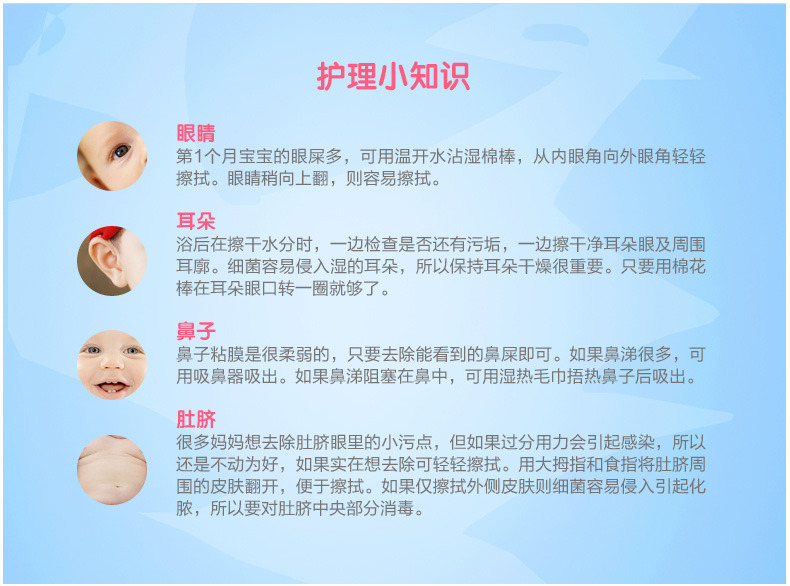 护理小知识

眼睛
第1个月宝宝的眼屎多，可用温开水沾湿棉棒，从内眼角向外眼角轻轻擦拭。眼睛稍向上翻，则容易擦拭。

耳朵
浴后在擦干水分时，一边检查是否还有污垢，一边擦干净耳朵眼及周围耳廓。细菌容易侵入湿的耳朵，所以保持耳朵干燥很重要。只要用棉花棒在耳朵眼口转一圈就够了。

鼻子
鼻子粘膜是很柔弱的，只要去除能看到的鼻屎即可。如果鼻涕很多，可用吸鼻器吸出。如果鼻涕阻塞在鼻中，可用湿热毛巾捂热鼻子后吸出。

肚脐
很多妈妈想去除肚脐眼里的小污点，但如果过分用力会引起感染，所以还是不动为好，如果实在想去除可轻轻擦拭。用大拇指和食指将肚脐周围的皮肤翻开，便于擦拭。如果仅擦拭外侧皮肤则细菌容易侵入引起化脓，所以要对肚脐中央部分消毒。